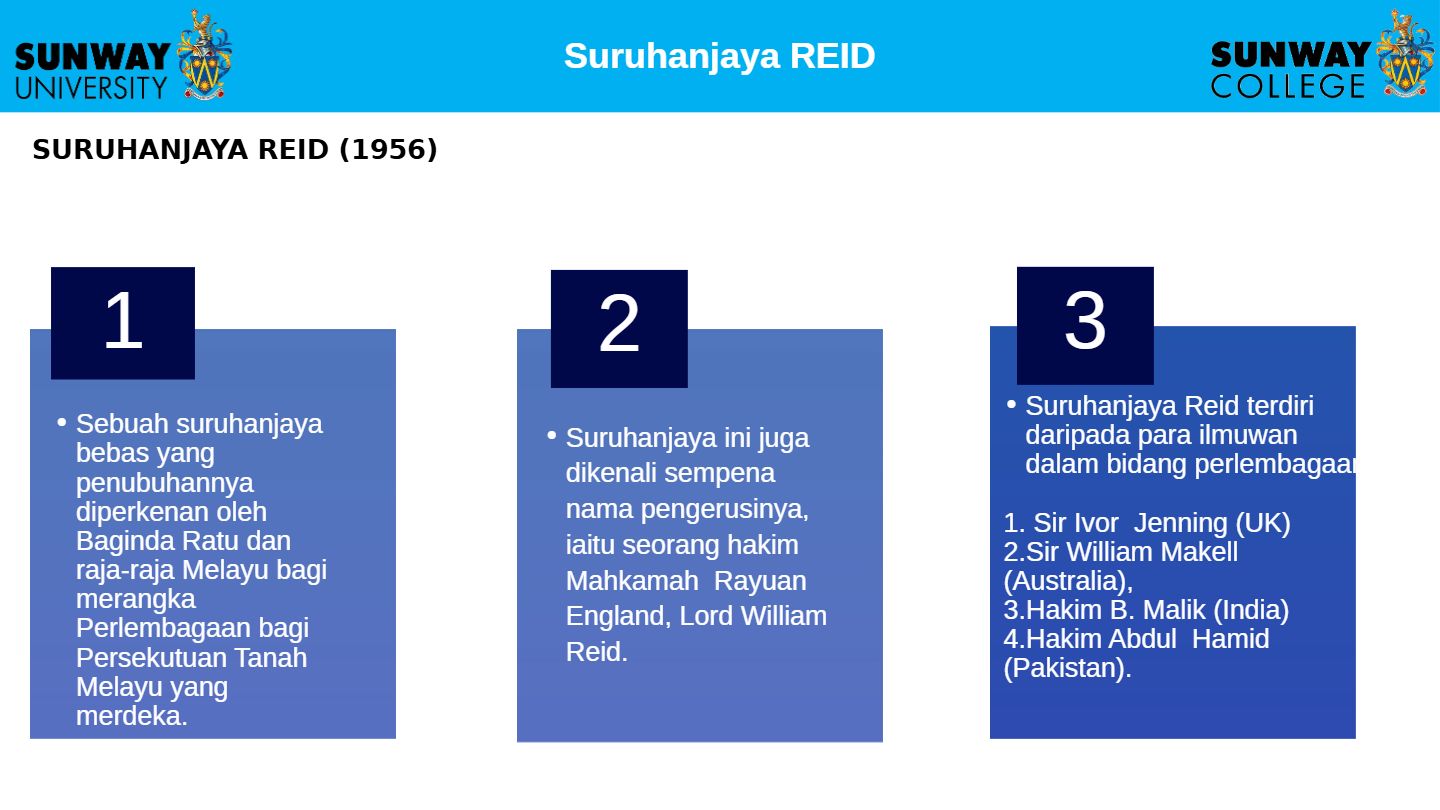 SUNWAY UNIVERSITY

Suruhanjaya REID

SUNWAY COLLEGE

SURUHANJAYA REID (1956)

1

• Sebuah suruhanjaya bebas yang penubuhannya diperkenan oleh Baginda Ratu dan raja-raja Melayu bagi merangka Perlembagaan bagi Persekutuan Tanah Melayu yang merdeka.

2

• Suruhanjaya ini juga dikenali sempena nama pengerusinya, iaitu seorang hakim Mahkamah Rayuan England, Lord William Reid.

3

• Suruhanjaya Reid terdiri daripada para ilmuwan dalam bidang perlembagaan

1. Sir Ivor Jenning (UK)
2.Sir William Makell (Australia),
3.Hakim B. Malik (India)
4.Hakim Abdul Hamid (Pakistan).